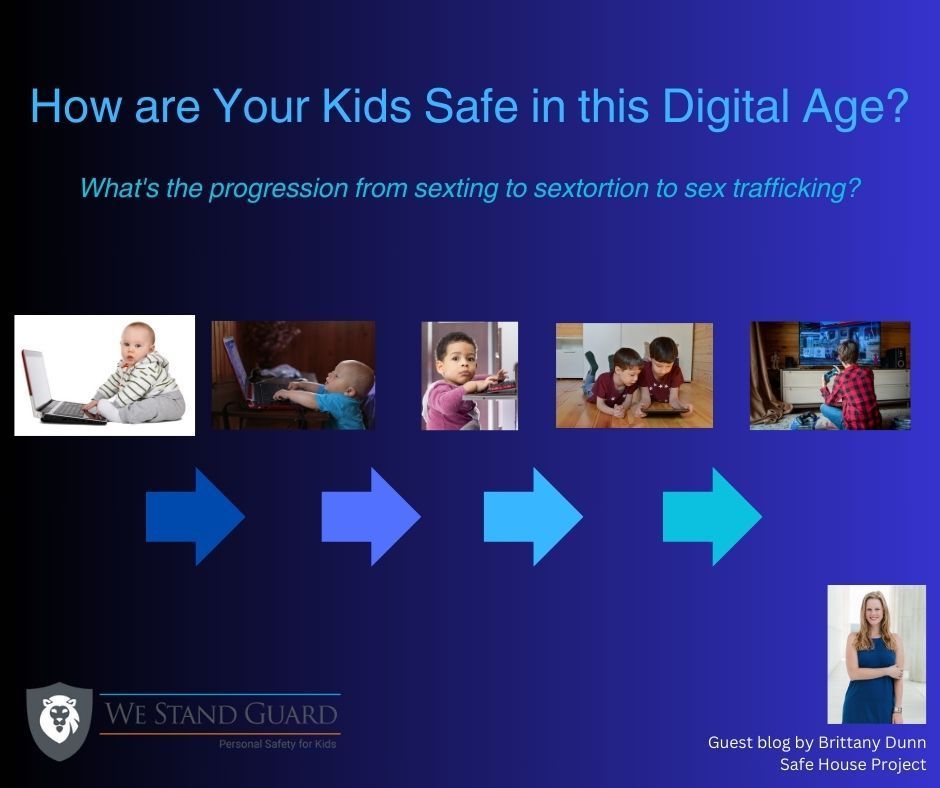 How are Your Kids Safe in this Digital Age?

What's the progression from sexting to sextortion to sex trafficking?

WE STAND GUARD
Personal Safety for Kids

Guest blog by Brittany Dunn
Safe House Project